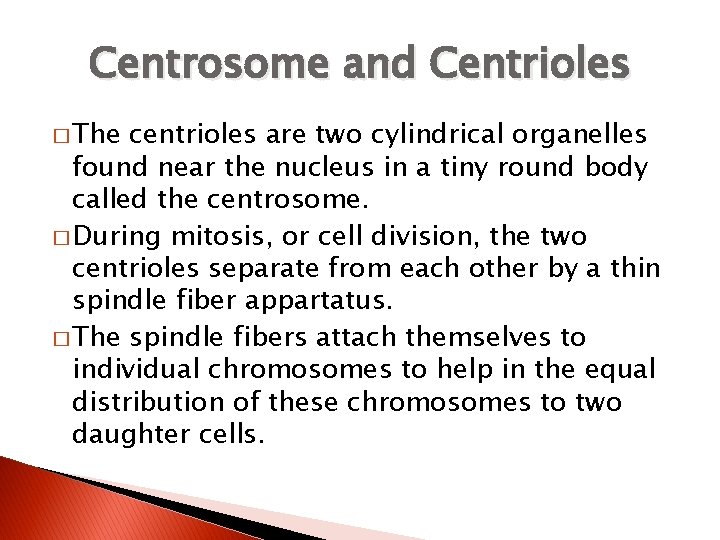 Centrosome and Centrioles

□ The centrioles are two cylindrical organelles found near the nucleus in a tiny round body called the centrosome.

□ During mitosis, or cell division, the two centrioles separate from each other by a thin spindle fiber appartatus.

□ The spindle fibers attach themselves to individual chromosomes to help in the equal distribution of these chromosomes to two daughter cells.